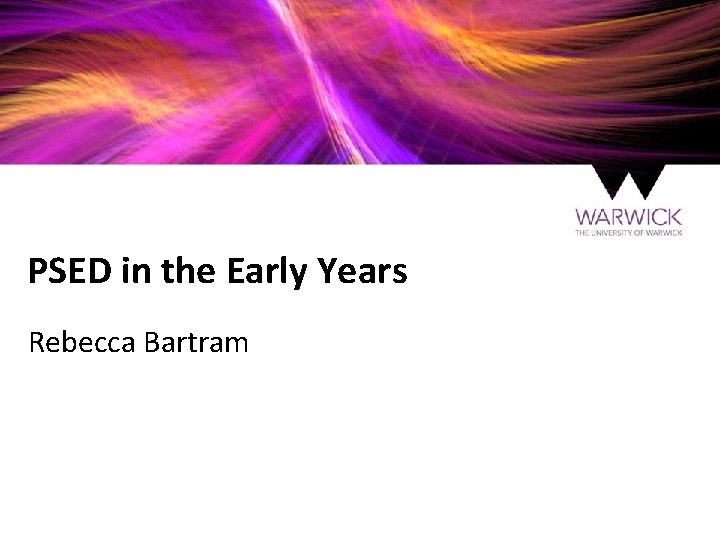 WARWICK
THE UNIVERSITY OF WARWICK

PSED in the Early Years

Rebecca Bartram